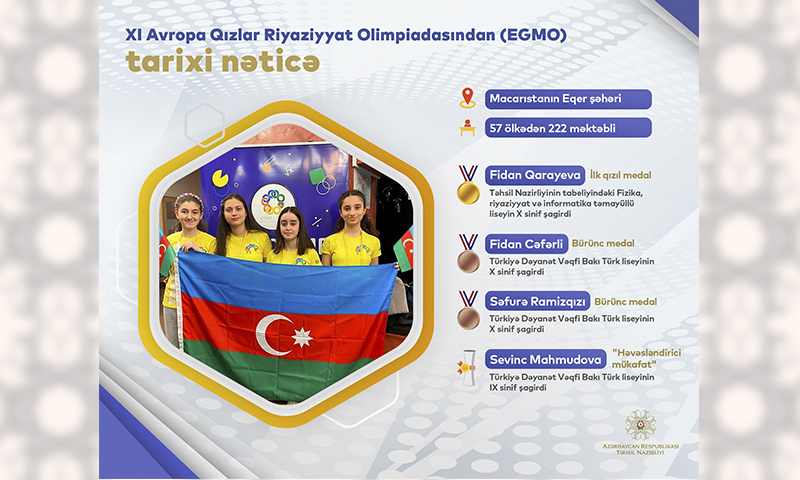 XI Avropa Qızlar Riyaziyyat Olimpiadasından (EGMO)
tarixi nəticə

Macarıstanın Eqer şəhəri

57 ölkədən 222 məktəbli

Fidan Qarayeva İlk qızıl medal
Təhsil Nazirliyinin tabeliyindəki Fizika, riyaziyyat və informatika təmayüllü liseyin X sinif şagirdi

Fidan Cəfərli Bürünc medal
Türkiyə Dəyanət Vəqfi Bakı Türk liseyinin X sinif şagirdi

Səfurə Ramizqızı Bürünc medal
Türkiyə Dəyanət Vəqfi Bakı Türk liseyinin X sinif şagirdi

Sevinc Mahmudova "Həvəsləndirici mükafat"
Türkiyə Dəyanət Vəqfi Bakı Türk liseyinin IX sinif şagirdi

AZƏRBAYCAN RESPUBLİKASI TƏHSİL NAZİRLİYİ